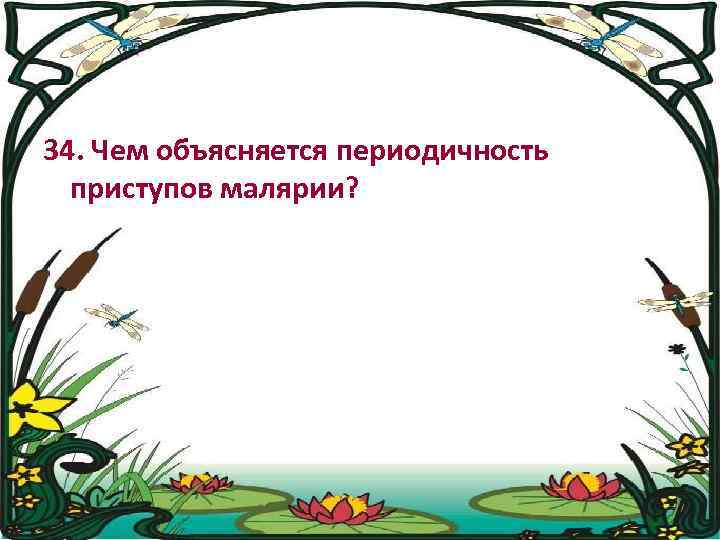 34. Чем объясняется периодичность приступов малярии?